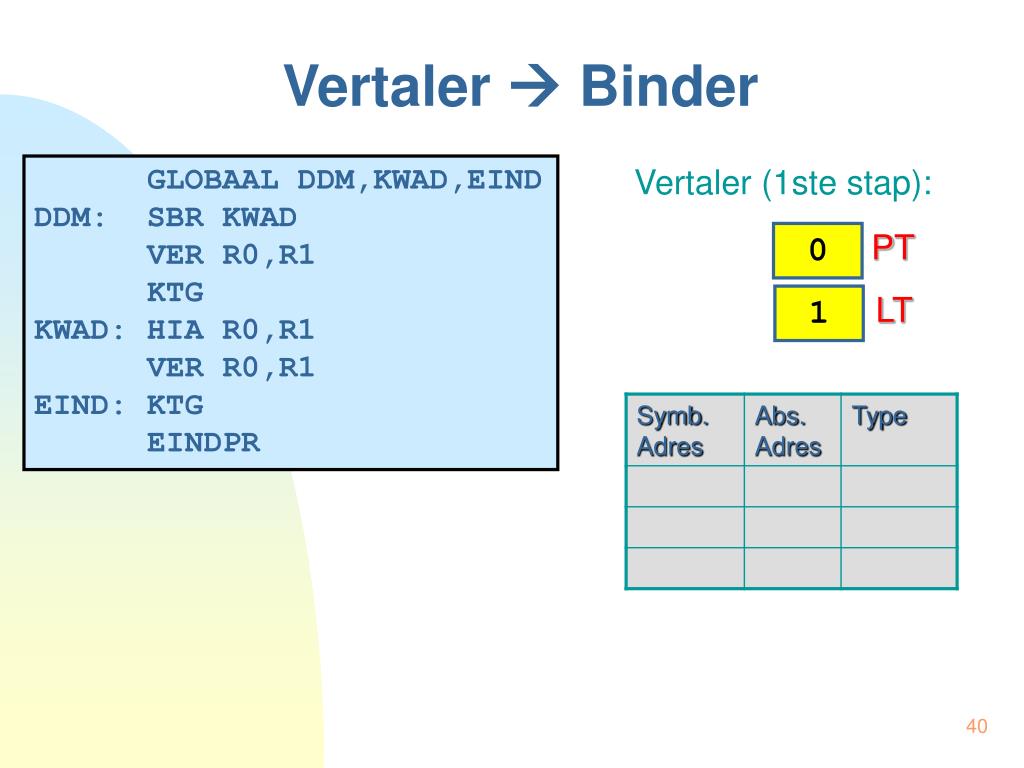 Vertaler → Binder

GLOBAAL DDM,KWAD,EIND
DDM: SBR KWAD
VER R0,R1
KTG
KWAD: HIA R0,R1
VER R0,R1
EIND: KTG
EINDPR

Vertaler (1ste stap):

0 PT

1 LT

| Symb. Adres | Abs. Adres | Type |
|---|---|---|
| | | |
| | | |
| | | |

40